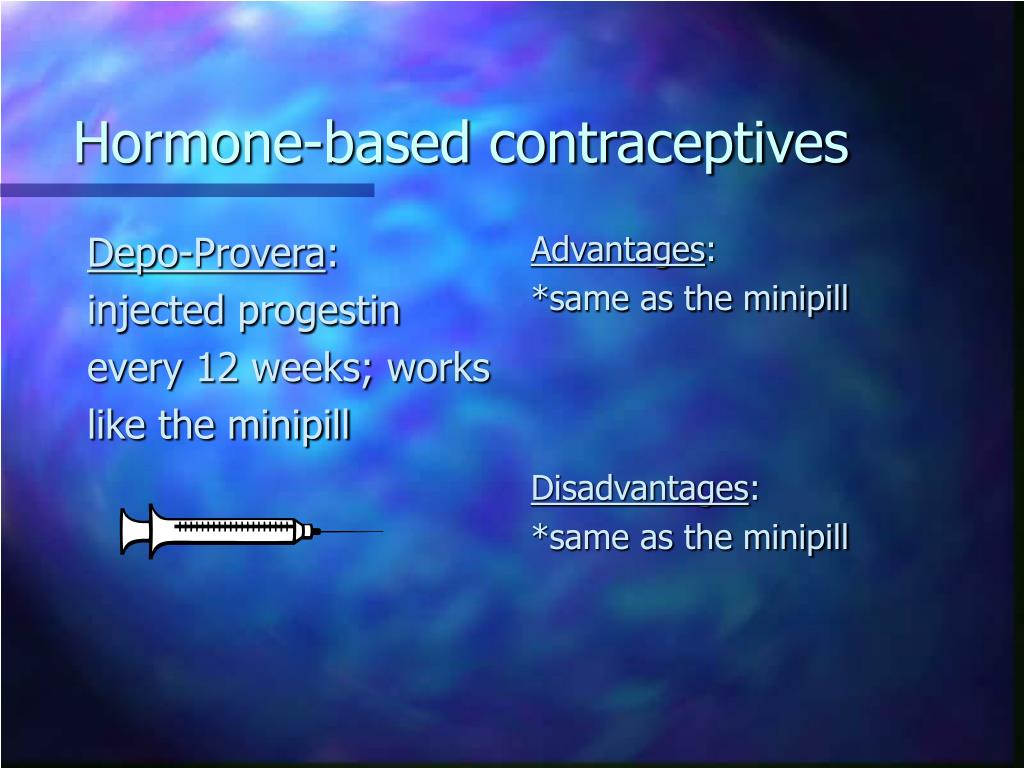 Hormone-based contraceptives

Depo-Provera:
injected progestin every 12 weeks; works like the minipill

Advantages:
*same as the minipill

Disadvantages:
*same as the minipill